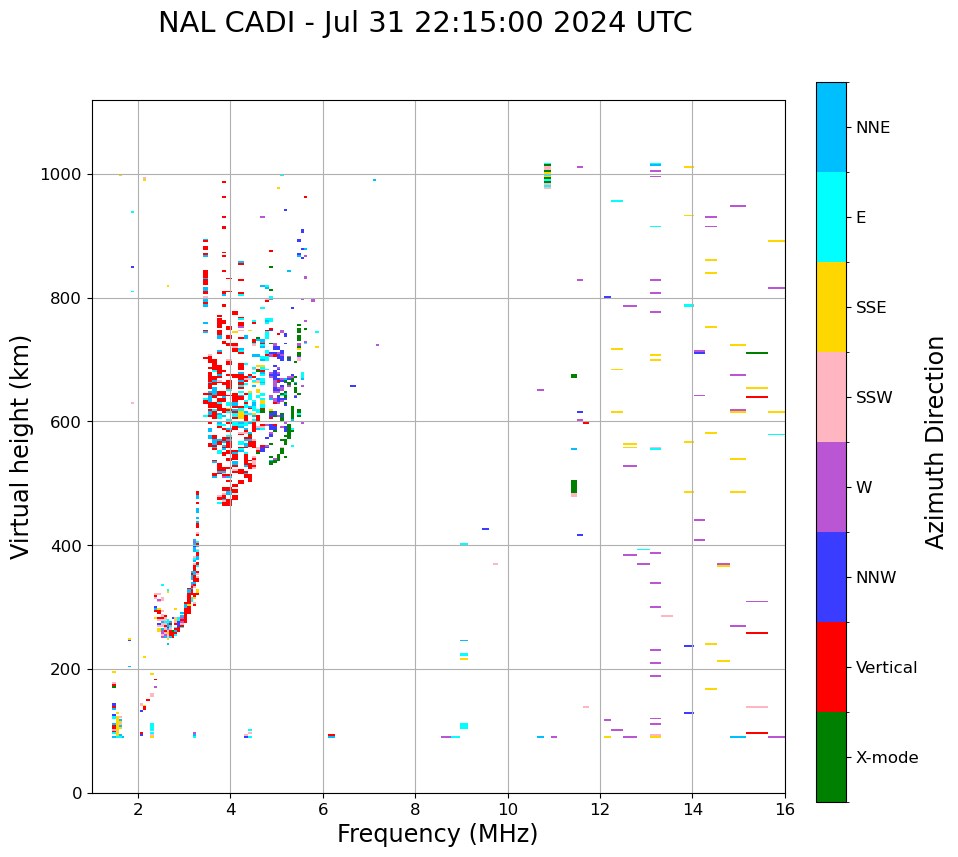 NAL CADI - Jul 31 22:15:00 2024 UTC

Virtual height (km)

1000
800
600
400
200
0

2
4
6
8
10
12
14
16

Frequency (MHz)

NNE
E
SSE
SSW
W
NNW
Vertical
X-mode

Azimuth Direction